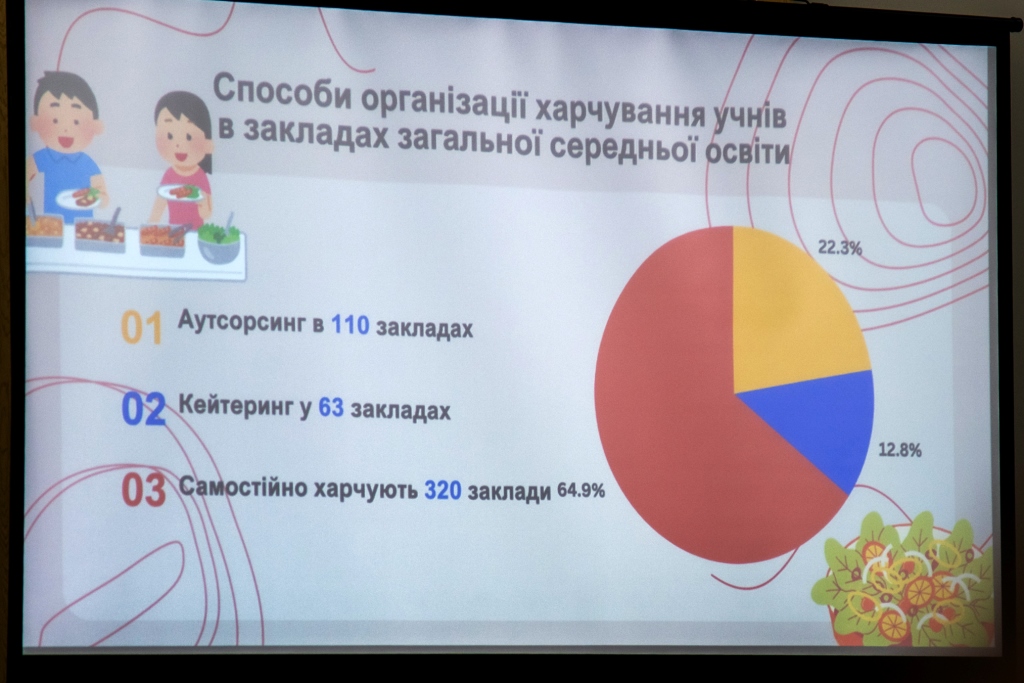 Способи організації харчування учнів в закладах загальної середньої освіти

01 Аутсорсинг в 110 закладах

02 Кейтеринг у 63 закладах

03 Самостійно харчують 320 заклади 64.9%

22.3%

12.8%